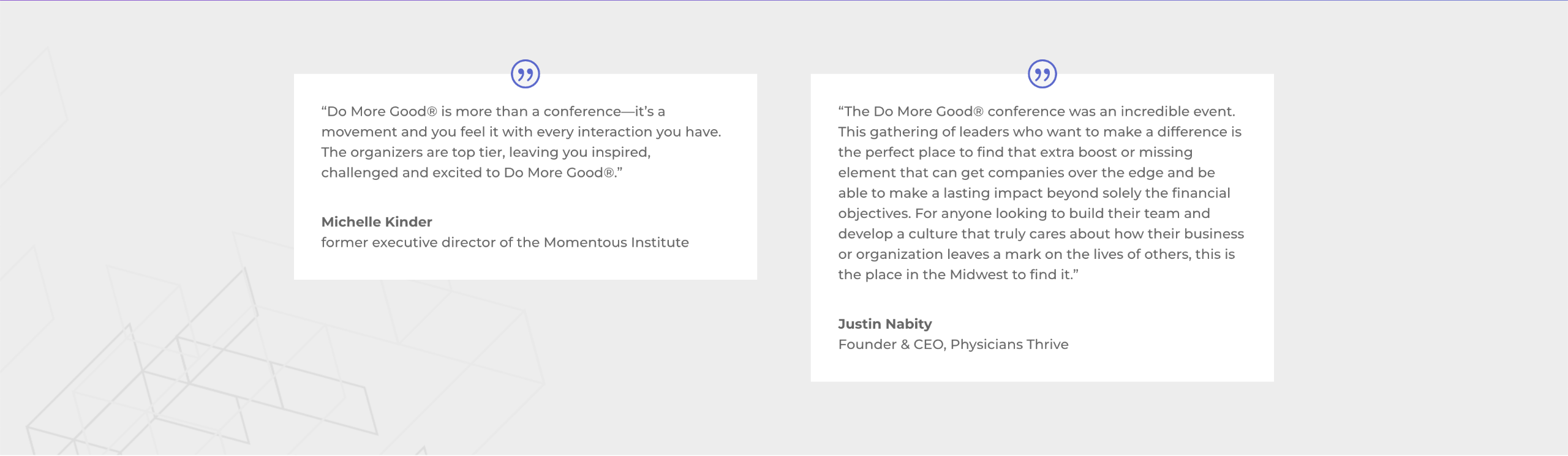 “Do More Good® is more than a conference—it’s a movement and you feel it with every interaction you have. The organizers are top tier, leaving you inspired, challenged and excited to Do More Good®.”

Michelle Kinder
former executive director of the Momentous Institute

“The Do More Good® conference was an incredible event. This gathering of leaders who want to make a difference is the perfect place to find that extra boost or missing element that can get companies over the edge and be able to make a lasting impact beyond solely the financial objectives. For anyone looking to build their team and develop a culture that truly cares about how their business or organization leaves a mark on the lives of others, this is the place in the Midwest to find it.”

Justin Nabity
Founder & CEO, Physicians Thrive